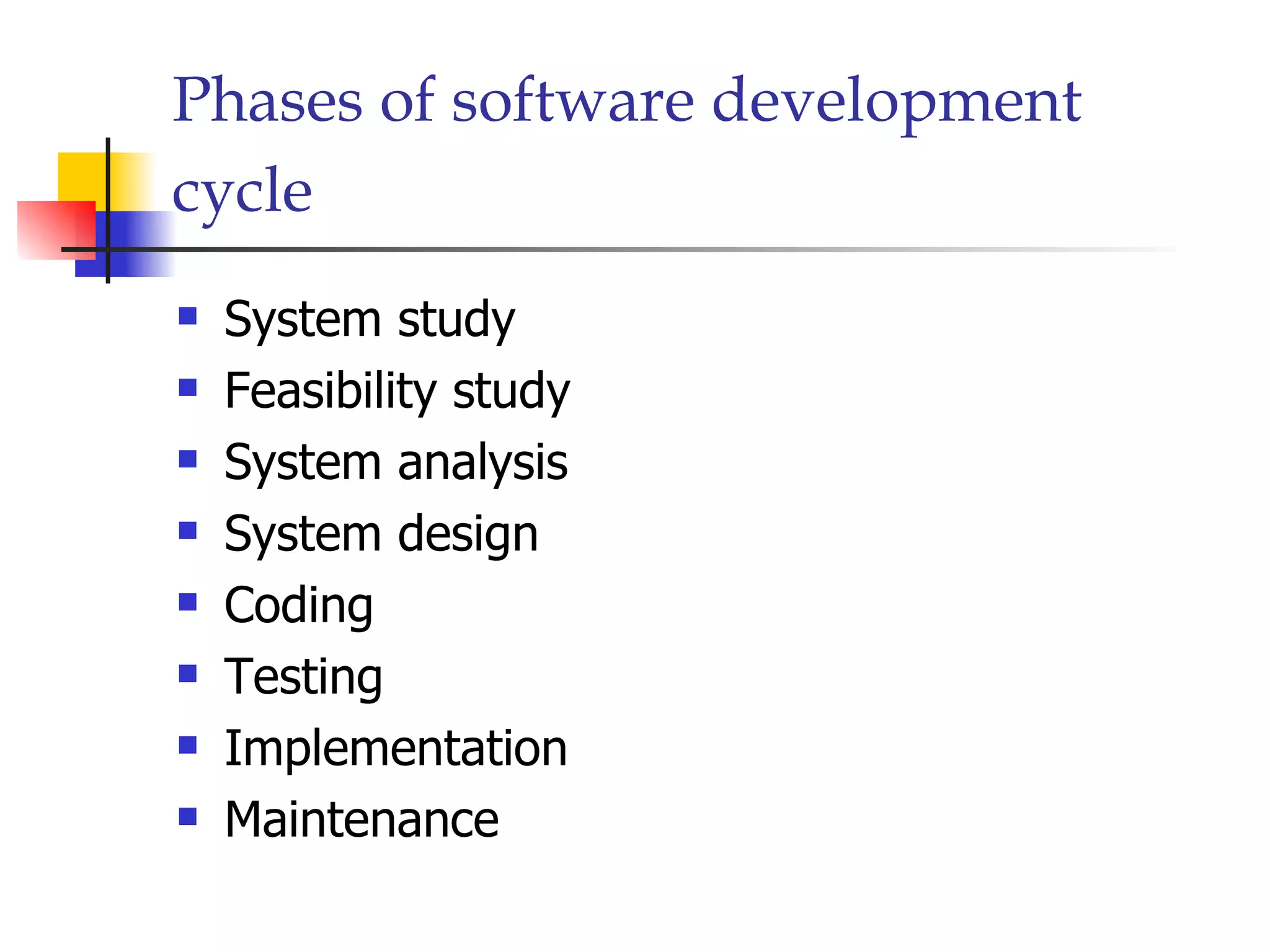 Phases of software development cycle

- System study
- Feasibility study
- System analysis
- System design
- Coding
- Testing
- Implementation
- Maintenance